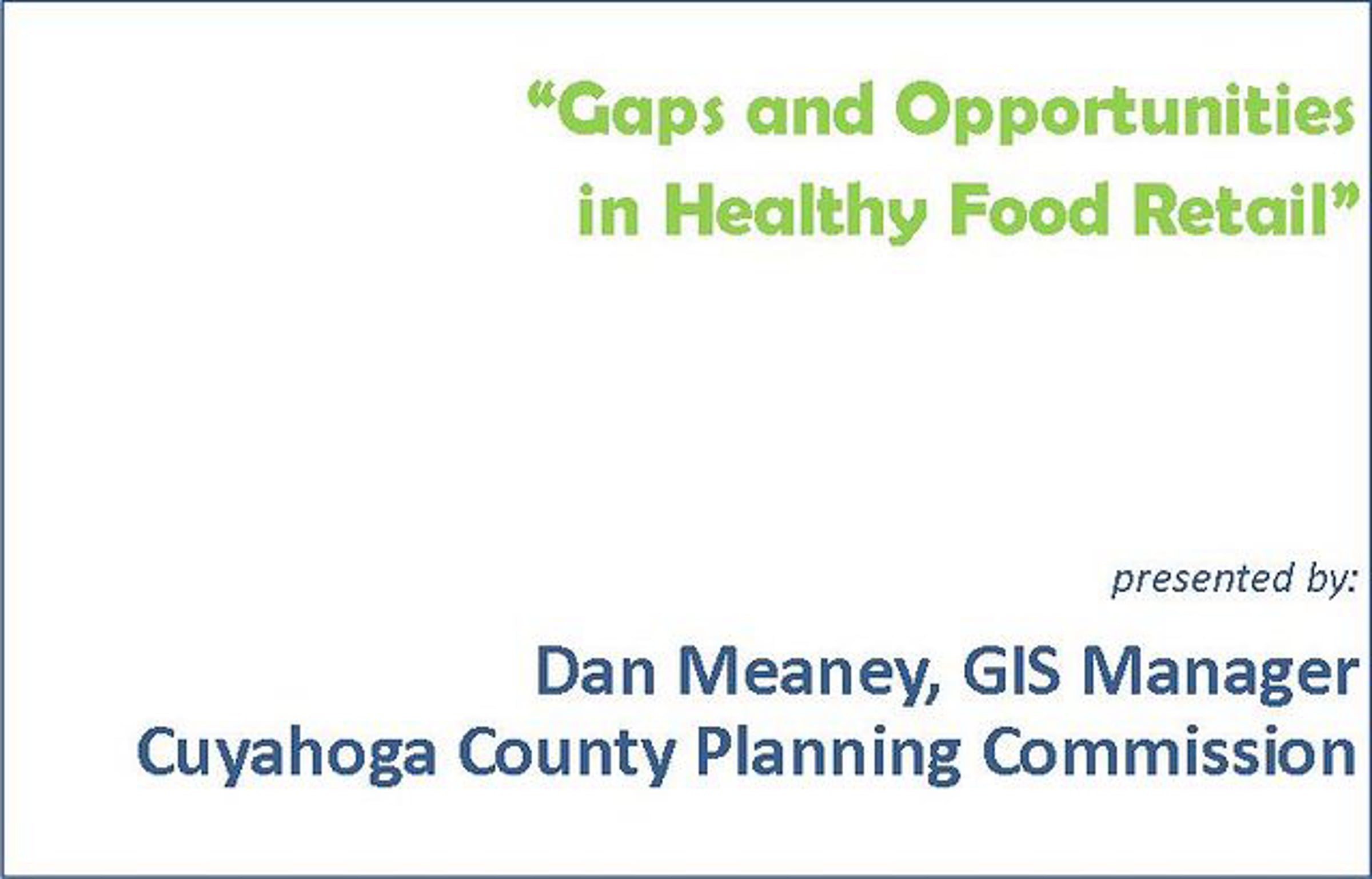 “Gaps and Opportunities in Healthy Food Retail”

presented by:

Dan Meaney, GIS Manager
Cuyahoga County Planning Commission